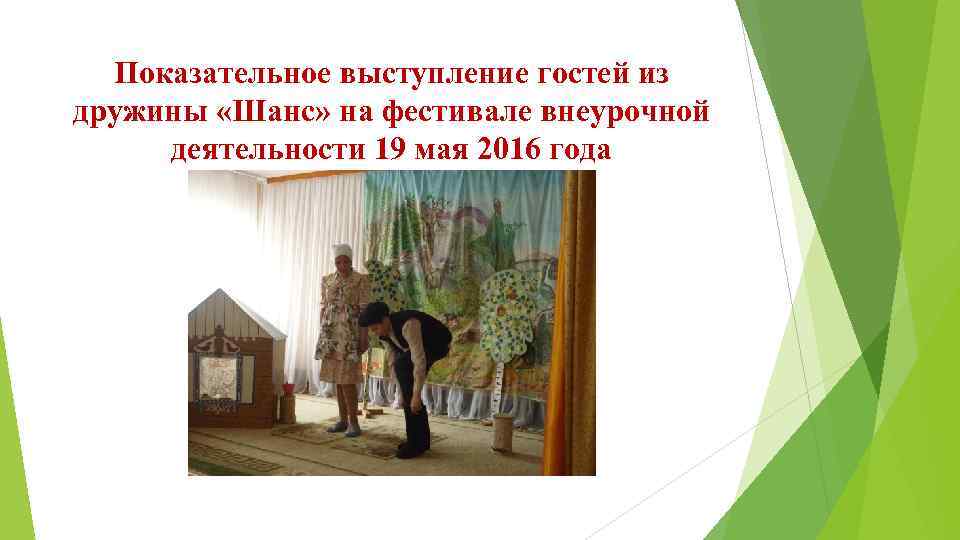 Показательное выступление гостей из дружины «Шанс» на фестивале внеурочной деятельности 19 мая 2016 года